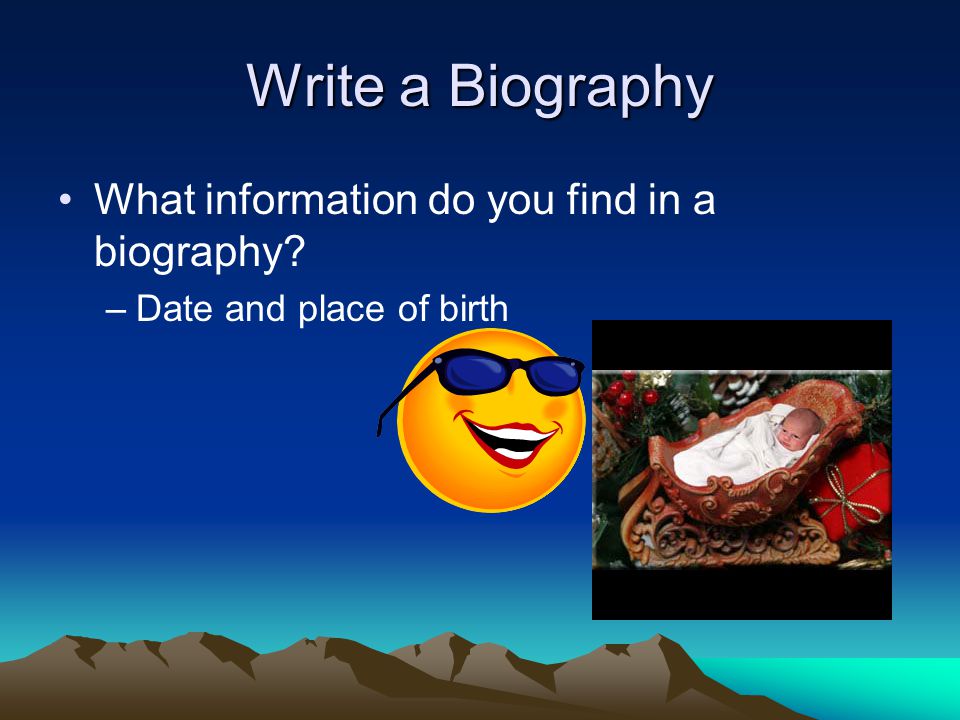 Write a Biography

• What information do you find in a biography?
– Date and place of birth